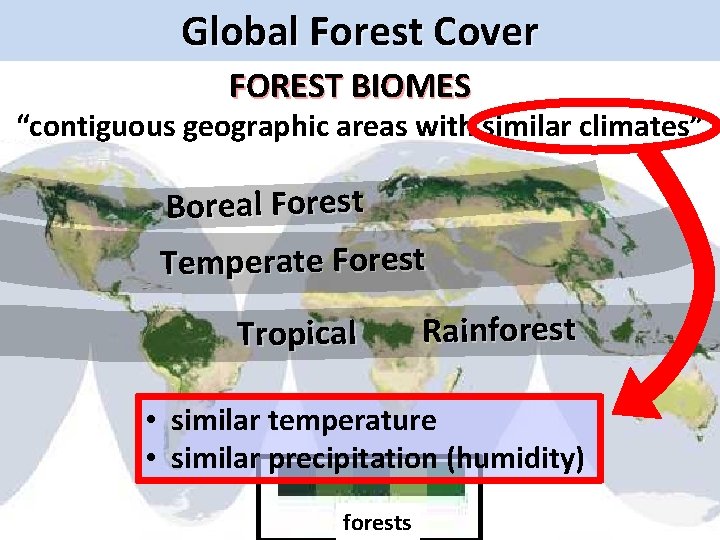 Global Forest Cover

FOREST BIOMES

“contiguous geographic areas with similar climates”

Boreal Forest

Temperate Forest

Tropical Rainforest

• similar temperature
• similar precipitation (humidity)

forests